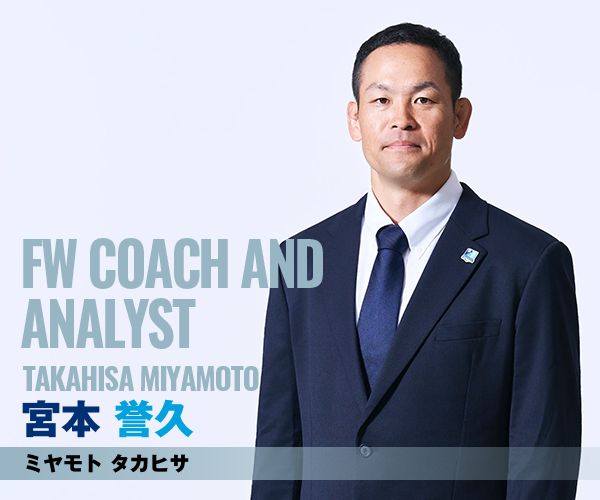 FW COACH AND ANALYST

TAKAHISA MIYAMOTO

宮本 誉久

ミヤモト タカヒサ